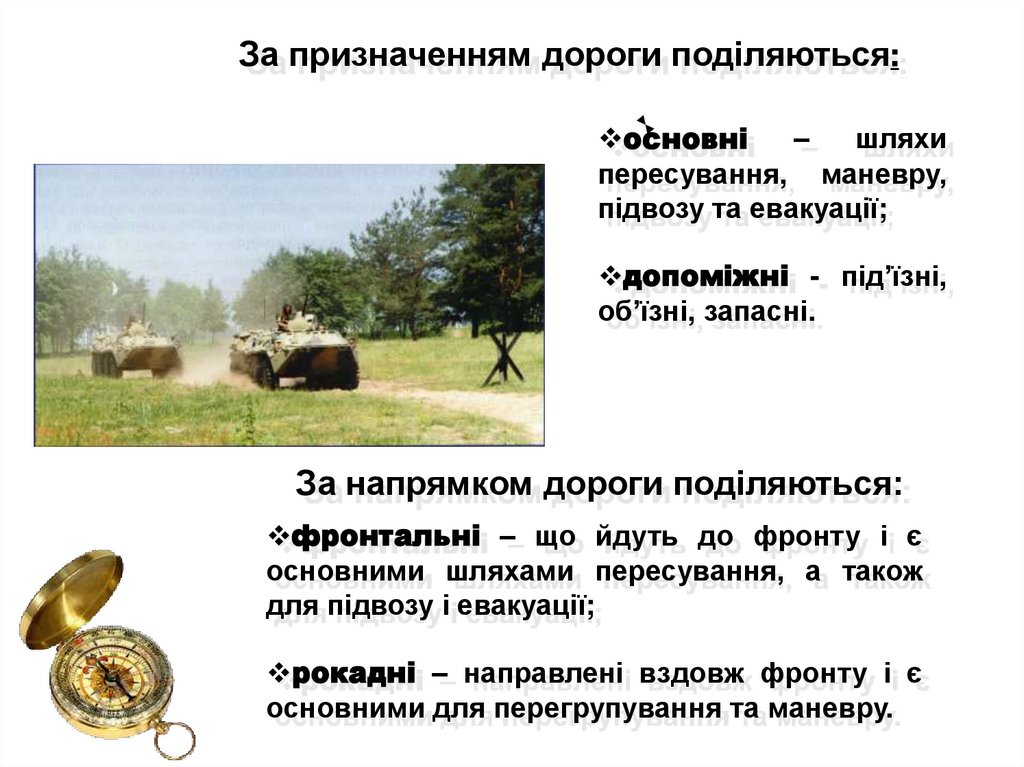 За призначенням дороги поділяються:

❖основні – шляхи пересування, маневру, підвозу та евакуації;

❖допоміжні - під’їзні, об’їзні, запасні.

За напрямком дороги поділяються:

❖фронтальні – що йдуть до фронту і є основними шляхами пересування, а також для підвозу і евакуації;

❖рокадні – направлені вздовж фронту і є основними для перегрупування та маневру.